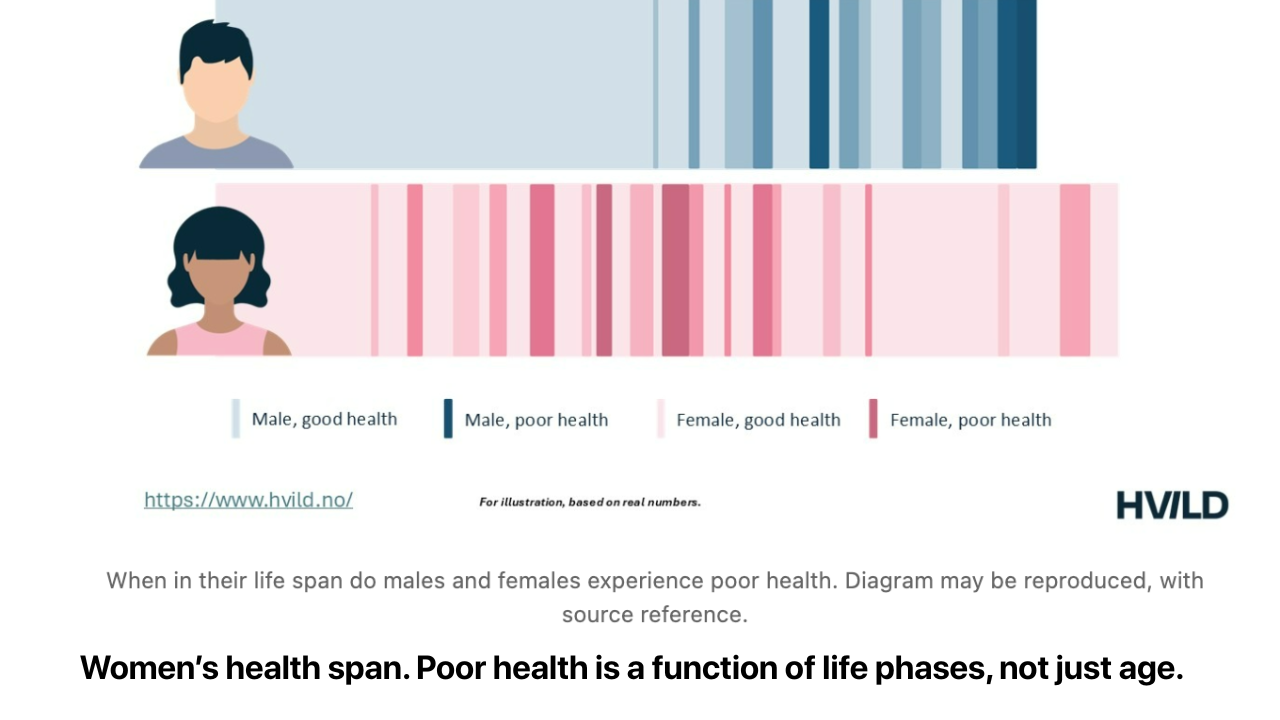 Male, good health
Male, poor health
Female, good health
Female, poor health

https://www.hvild.no/

For illustration, based on real numbers.

HVILD

When in their life span do males and females experience poor health. Diagram may be reproduced, with source reference.

Women's health span. Poor health is a function of life phases, not just age.